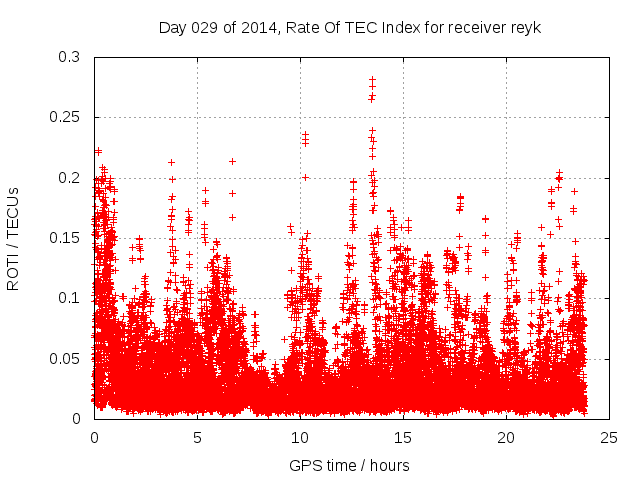 Day 029 of 2014, Rate Of TEC Index for receiver reyk

ROTI / TECUs

0.3
0.25
0.2
0.15
0.1
0.05
0

0
5
10
15
20
25

GPS time / hours